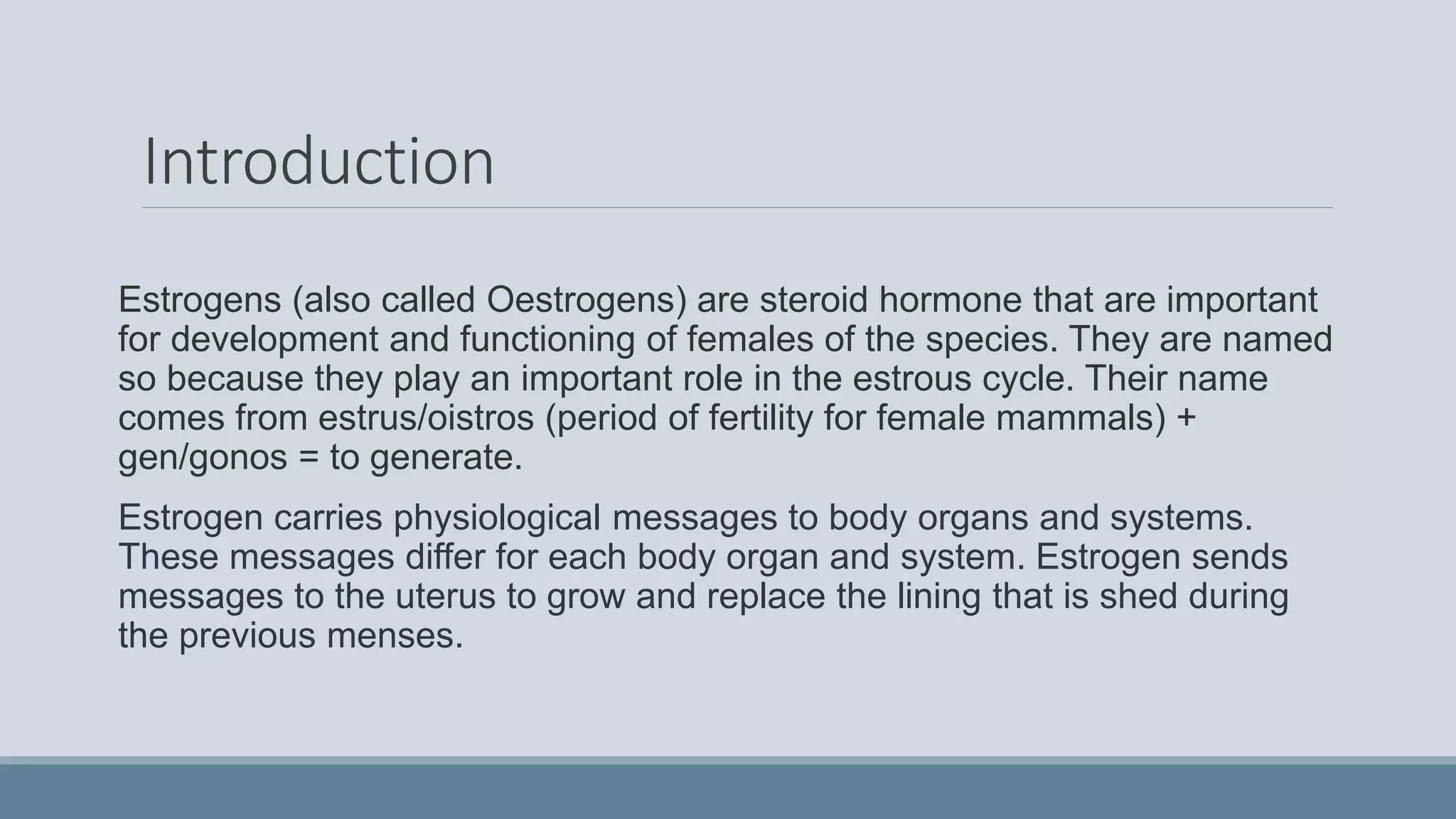 Introduction

Estrogens (also called Oestrogens) are steroid hormone that are important for development and functioning of females of the species. They are named so because they play an important role in the estrous cycle. Their name comes from estrus/oistros (period of fertility for female mammals) + gen/gonos = to generate.

Estrogen carries physiological messages to body organs and systems. These messages differ for each body organ and system. Estrogen sends messages to the uterus to grow and replace the lining that is shed during the previous menses.